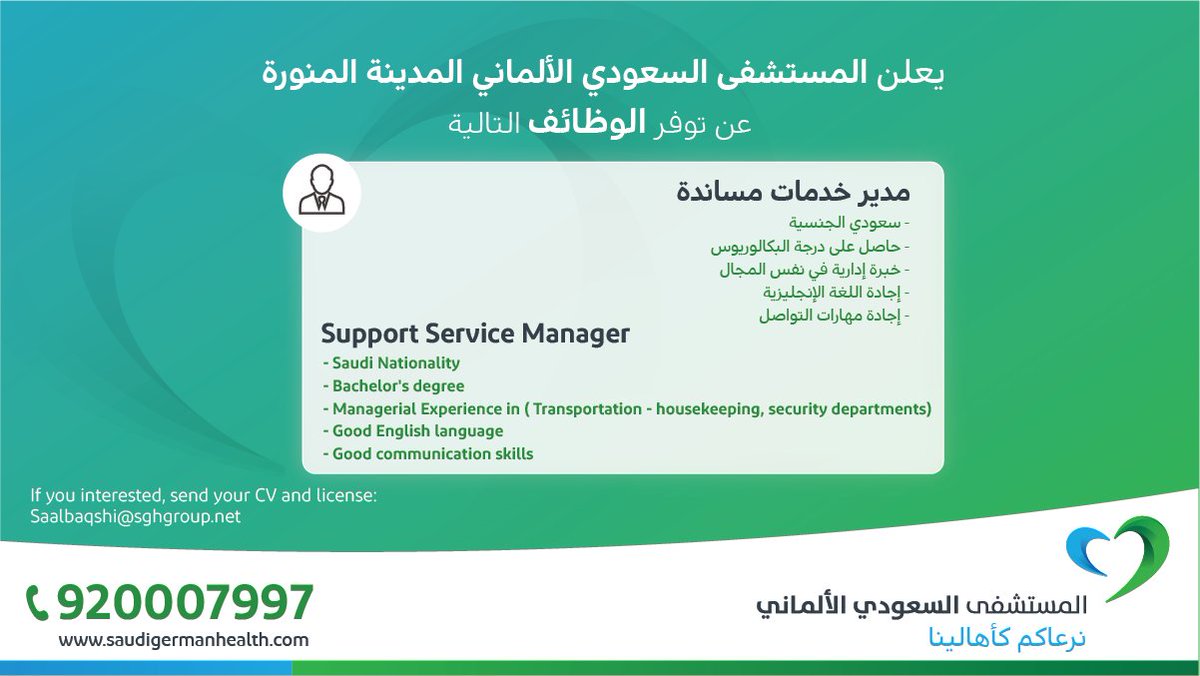 يعلن المستشفى السعودي الألماني المدينة المنورة
عن توفر الوظائف التالية

مدير خدمات مساندة
- سعودي الجنسية
- حاصل على درجة البكالوريوس
- خبرة إدارية في نفس المجال
- إجادة اللغة الإنجليزية
- إجادة مهارات التواصل

Support Service Manager
- Saudi Nationality
- Bachelor's degree
- Managerial Experience in ( Transportation - housekeeping, security departments)
- Good English language
- Good communication skills

If you interested, send your CV and license:
Saalbaqshi@sghgroup.net

920007997
www.saudigermanhealth.com

المستشفى السعودي الألماني
نرعاكم كأهالينا